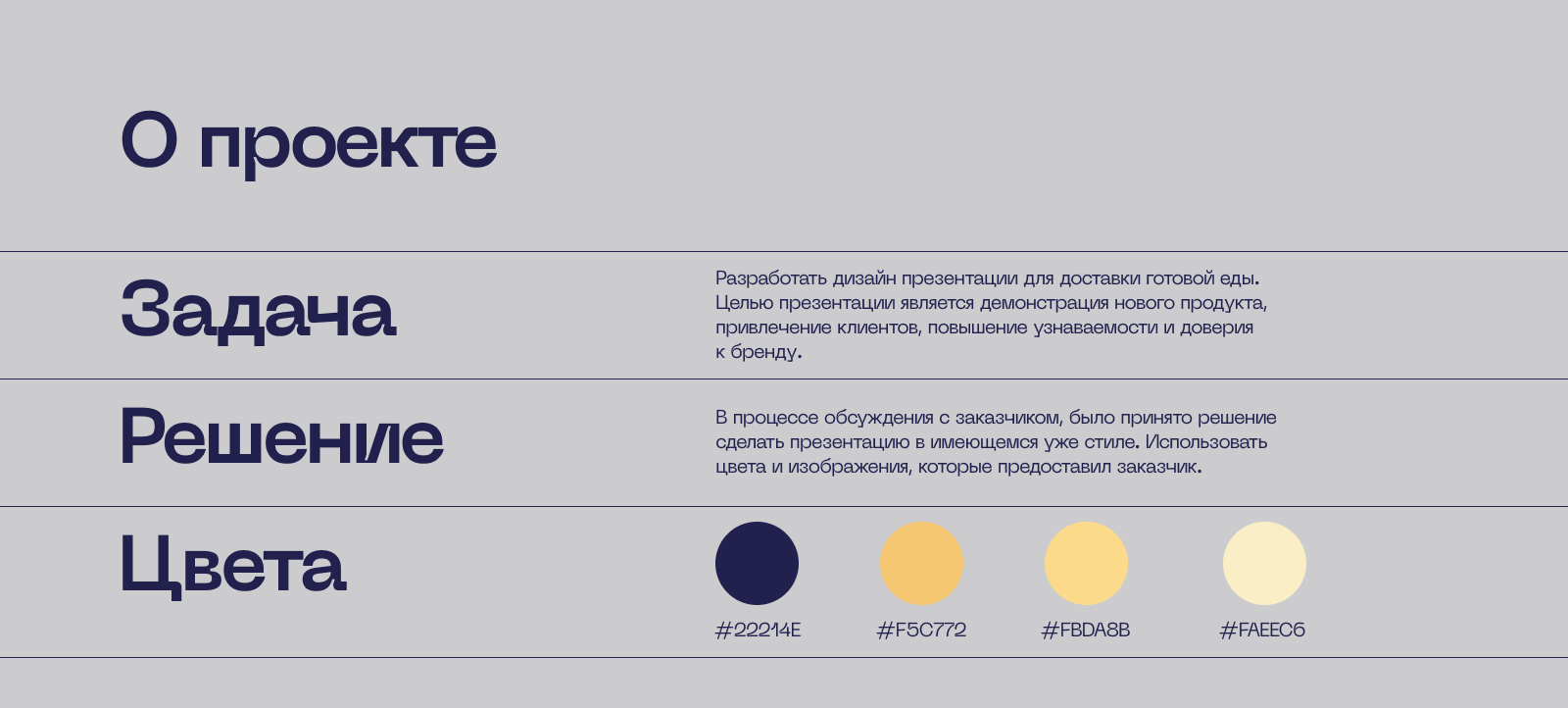 О проекте

Задача

Разработать дизайн презентации для доставки готовой еды. Целью презентации является демонстрация нового продукта, привлечение клиентов, повышение узнаваемости и доверия к бренду.

Решение

В процессе обсуждения с заказчиком, было принято решение сделать презентацию в имеющемся уже стиле. Использовать цвета и изображения, которые предоставил заказчик.

Цвета

#22214E

#F5C772

#FBDA8B

#FAEEC6